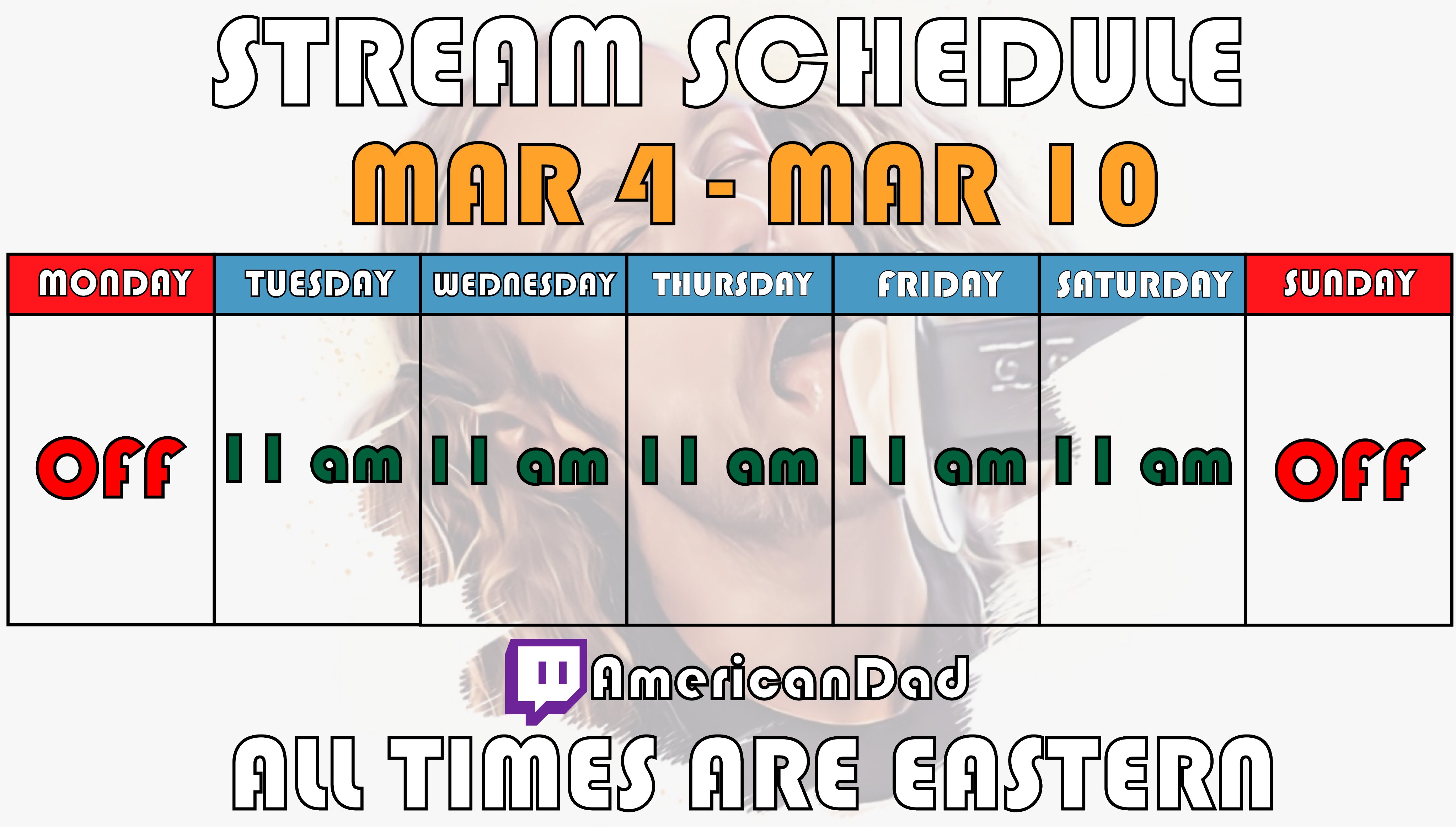 STREAM SCHEDULE
MAR 4 - MAR 10

| MONDAY | TUESDAY | WEDNESDAY | THURSDAY | FRIDAY | SATURDAY | SUNDAY |
|---|---|---|---|---|---|---|
| OFF | 11 am | 11 am | 11 am | 11 am | 11 am | OFF |

AmericanDad
ALL TIMES ARE EASTERN